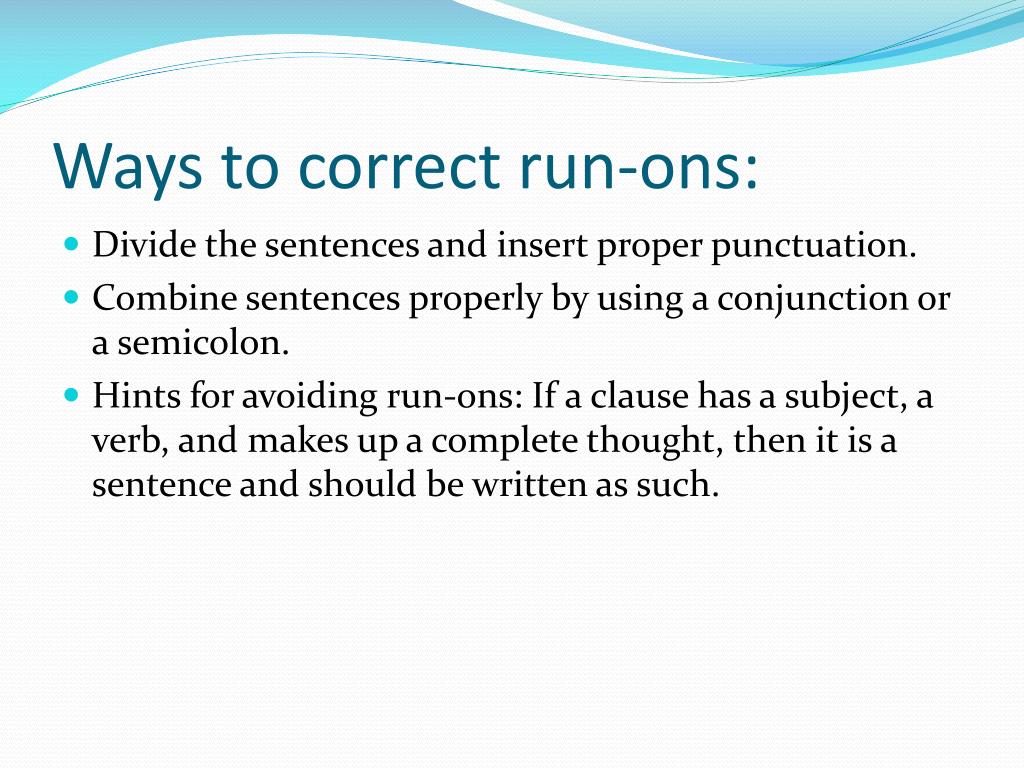 Ways to correct run-ons:

- Divide the sentences and insert proper punctuation.
- Combine sentences properly by using a conjunction or a semicolon.
- Hints for avoiding run-ons: If a clause has a subject, a verb, and makes up a complete thought, then it is a sentence and should be written as such.